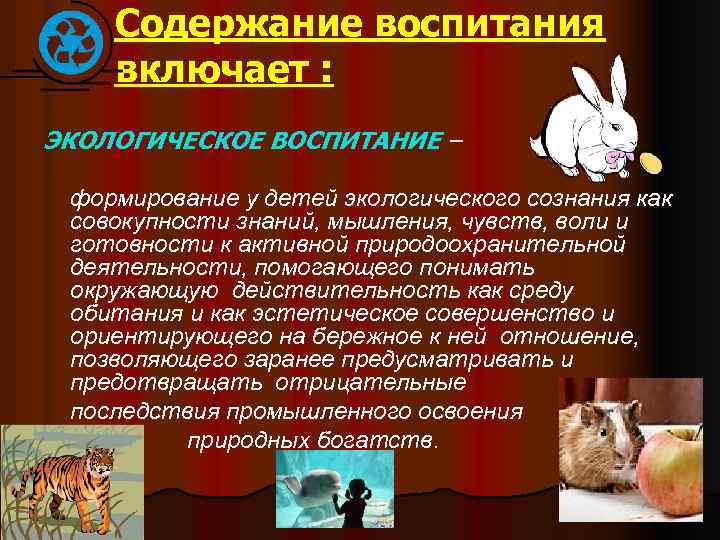 Содержание воспитания включает :

ЭКОЛОГИЧЕСКОЕ ВОСПИТАНИЕ –

формирование у детей экологического сознания как совокупности знаний, мышления, чувств, воли и готовности к активной природоохранительной деятельности, помогающего понимать окружающую действительность как среду обитания и как эстетическое совершенство и ориентирующего на бережное к ней отношение, позволяющего заранее предусматривать и предотвращать отрицательные последствия промышленного освоения природных богатств.